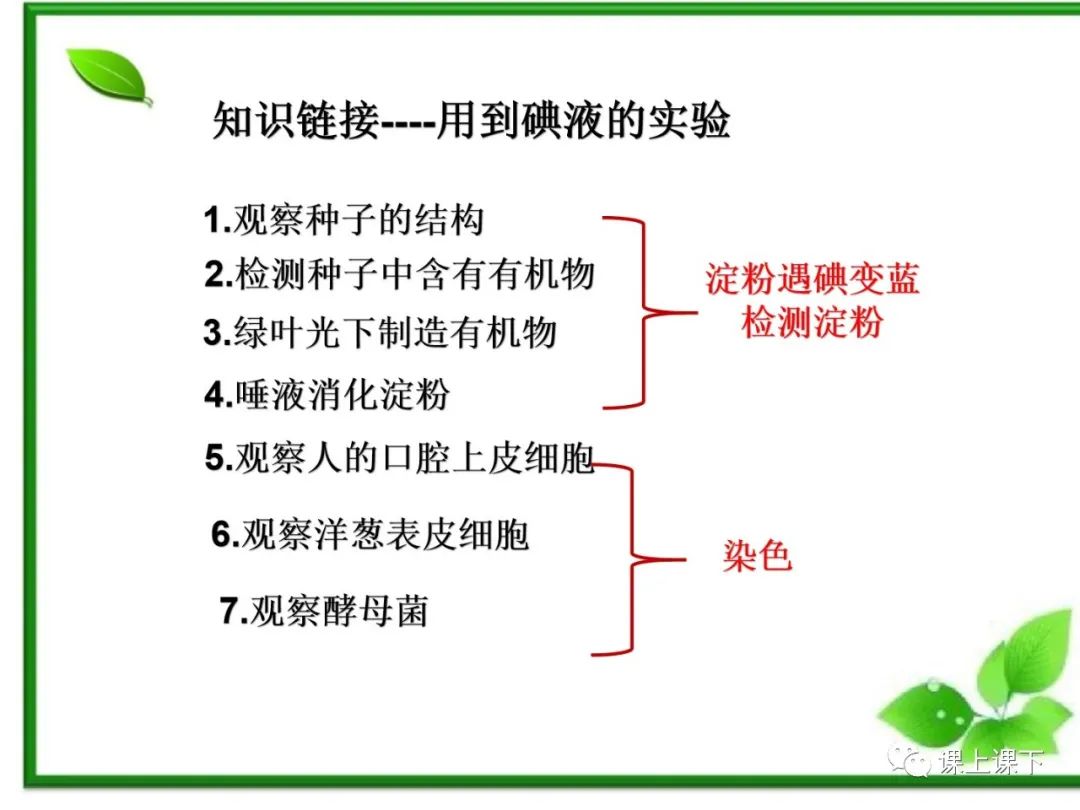 知识链接----用到碘液的实验

1.观察种子的结构
2.检测种子中含有有机物
3.绿叶光下制造有机物
4.唾液消化淀粉

淀粉遇碘变蓝
检测淀粉

5.观察人的口腔上皮细胞
6.观察洋葱表皮细胞
7.观察酵母菌

染色

课上课下